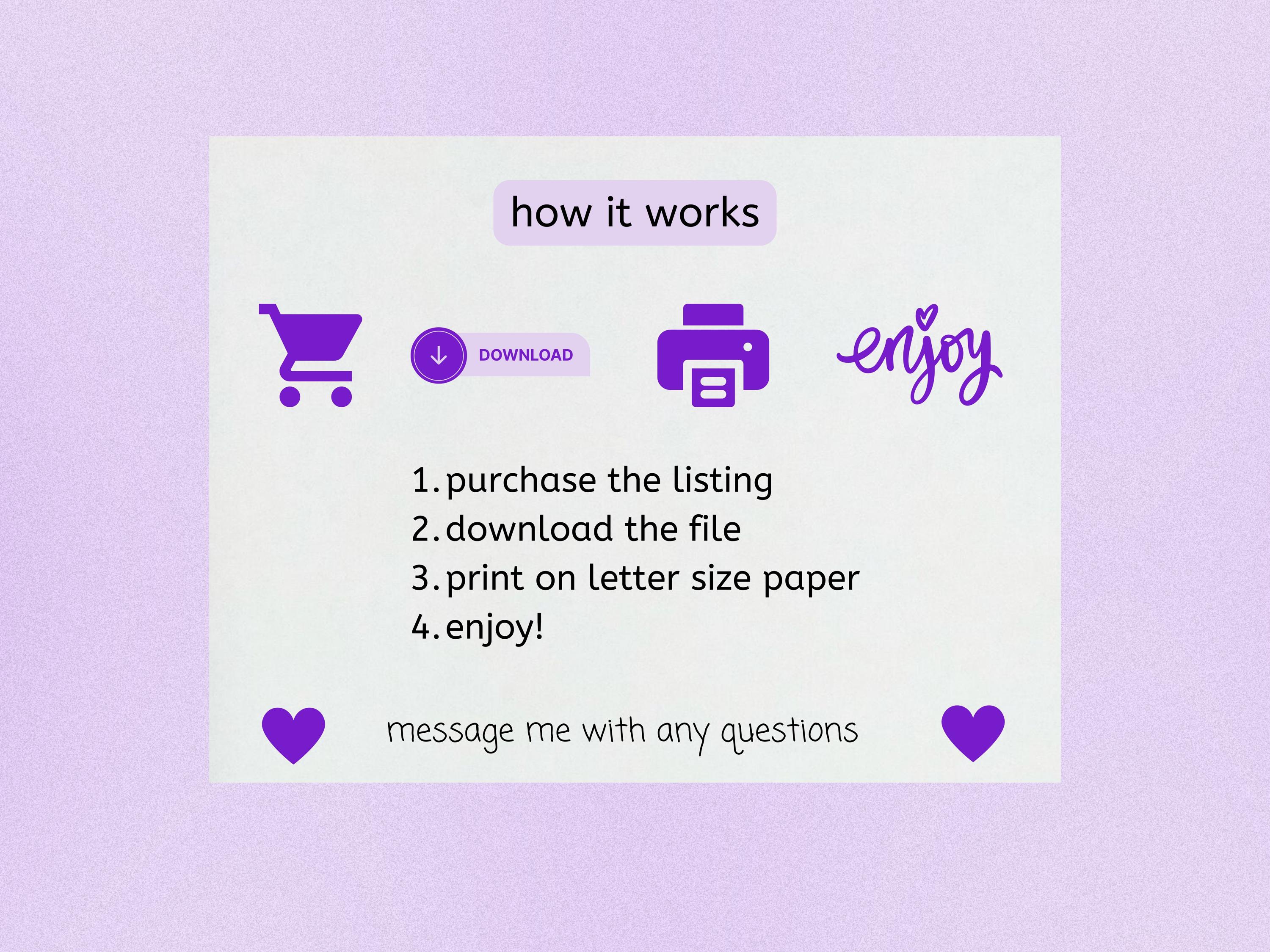 how it works

DOWNLOAD

enjoy

1. purchase the listing
2. download the file
3. print on letter size paper
4. enjoy!

message me with any questions